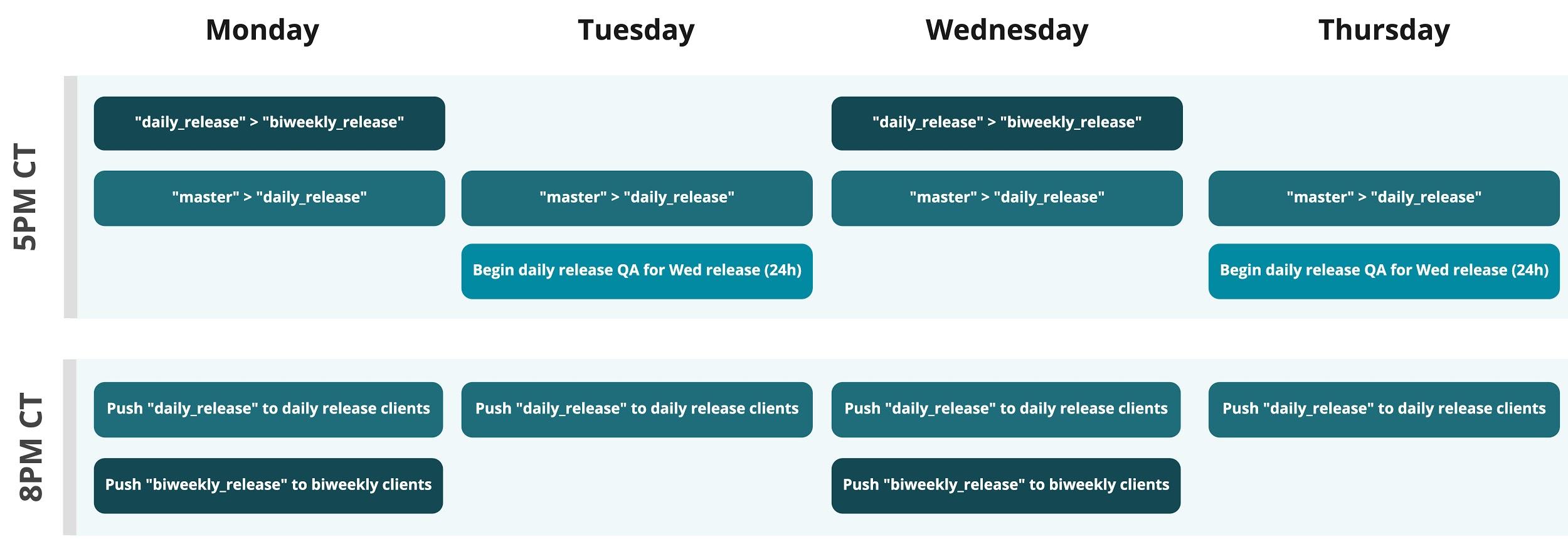 | | Monday | Tuesday | Wednesday | Thursday |
|---|---|---|---|---|
| 5PM CT | "daily_release" > "biweekly_release" | | "daily_release" > "biweekly_release" | |
| | "master" > "daily_release" | "master" > "daily_release" | "master" > "daily_release" | "master" > "daily_release" |
| | | Begin daily release QA for Wed release (24h) | | Begin daily release QA for Wed release (24h) |
| 8PM CT | Push "daily_release" to daily release clients | Push "daily_release" to daily release clients | Push "daily_release" to daily release clients | Push "daily_release" to daily release clients |
| | Push "biweekly_release" to biweekly clients | | Push "biweekly_release" to biweekly clients | |